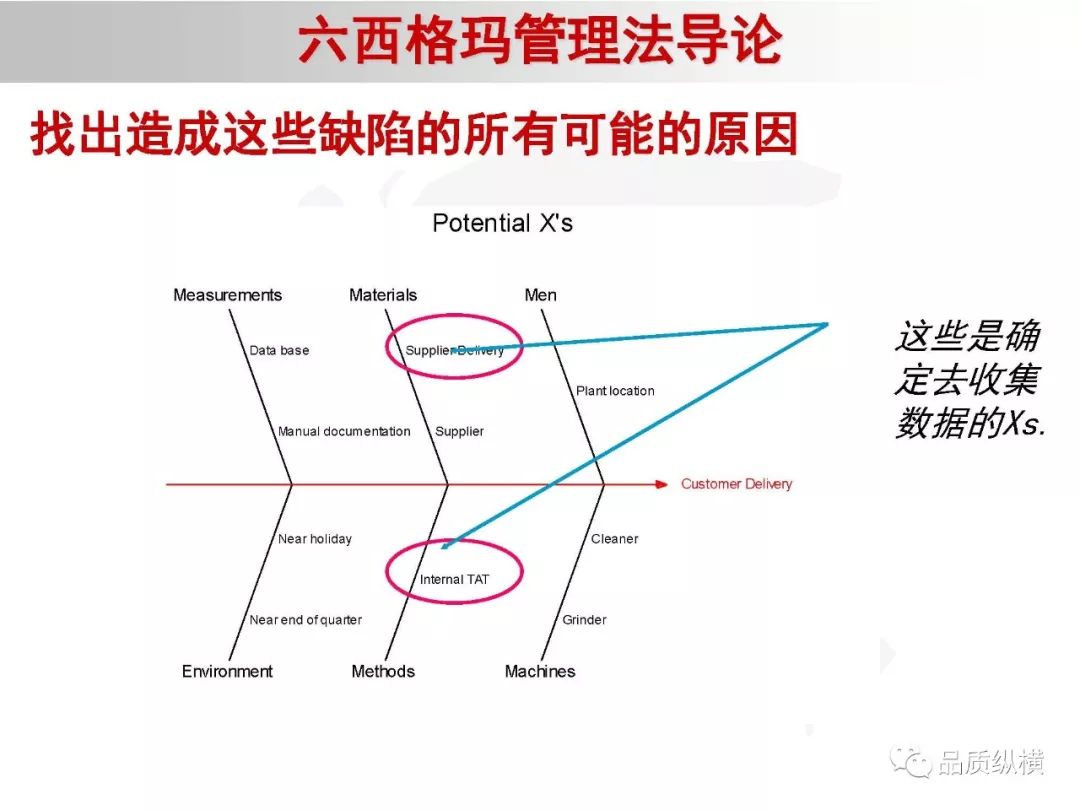 六西格玛管理法导论

找出造成这些缺陷的所有可能的原因

Potential X's

Measurements

Materials

Men

Data base

Supplier Delivery

Plant location

Manual documentation

Supplier

Customer Delivery

Near holiday

Cleaner

Internal TAT

Near end of quarter

Grinder

Environment

Methods

Machines

这些是确定去收集数据的Xs.

品质纵横